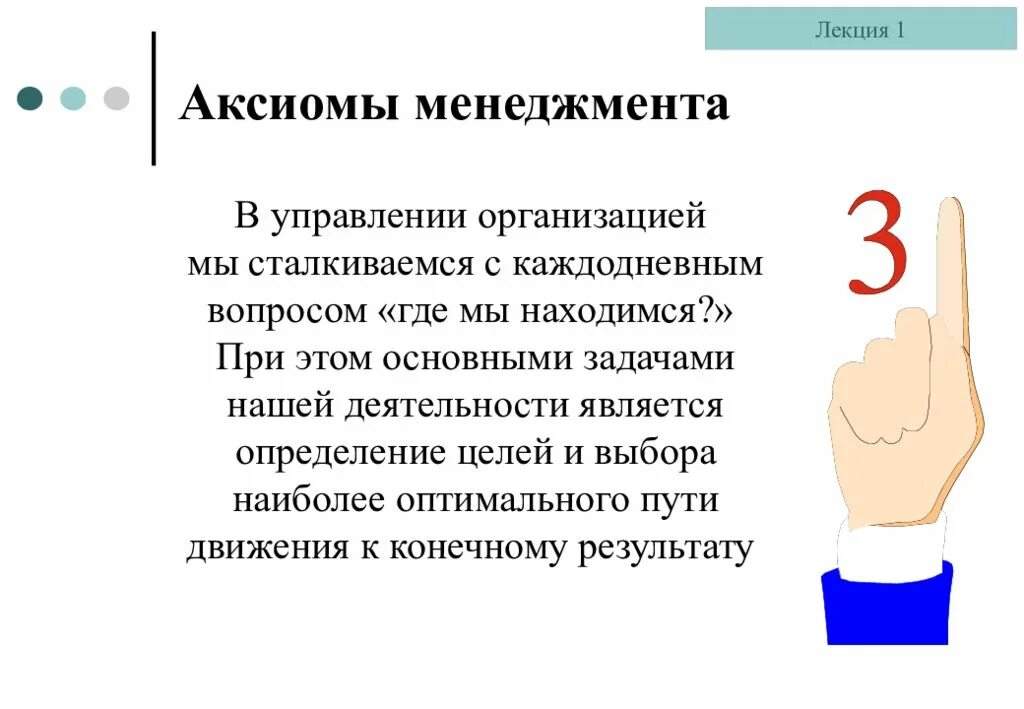 Лекция 1

Аксиомы менеджмента

В управлении организацией мы сталкиваемся с каждодневным вопросом «где мы находимся?» При этом основными задачами нашей деятельности является определение целей и выбора наиболее оптимального пути движения к конечному результату

3